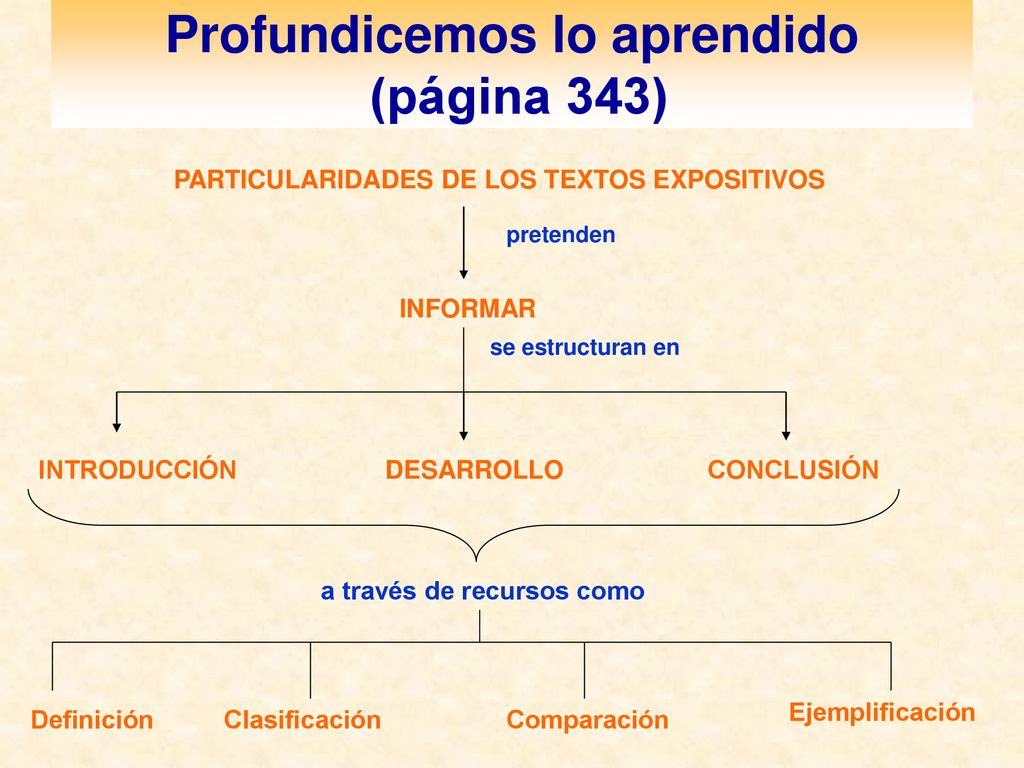 Profundicemos lo aprendido (página 343)

PARTICULARIDADES DE LOS TEXTOS EXPOSITIVOS

pretenden

INFORMAR

se estructuran en

INTRODUCCIÓN

DESARROLLO

CONCLUSIÓN

a través de recursos como

Definición

Clasificación

Comparación

Ejemplificación